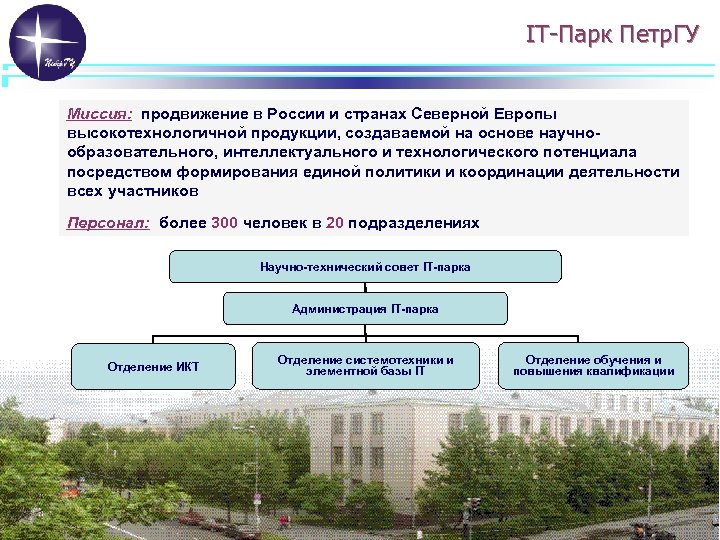 ПетрГУ

IT-Парк ПетрГУ

Миссия: продвижение в России и странах Северной Европы высокотехнологичной продукции, создаваемой на основе научно-образовательного, интеллектуального и технологического потенциала посредством формирования единой политики и координации деятельности всех участников

Персонал: более 300 человек в 20 подразделениях

Научно-технический совет IT-парка

Администрация IT-парка

Отделение ИКТ

Отделение системотехники и элементной базы IT

Отделение обучения и повышения квалификации